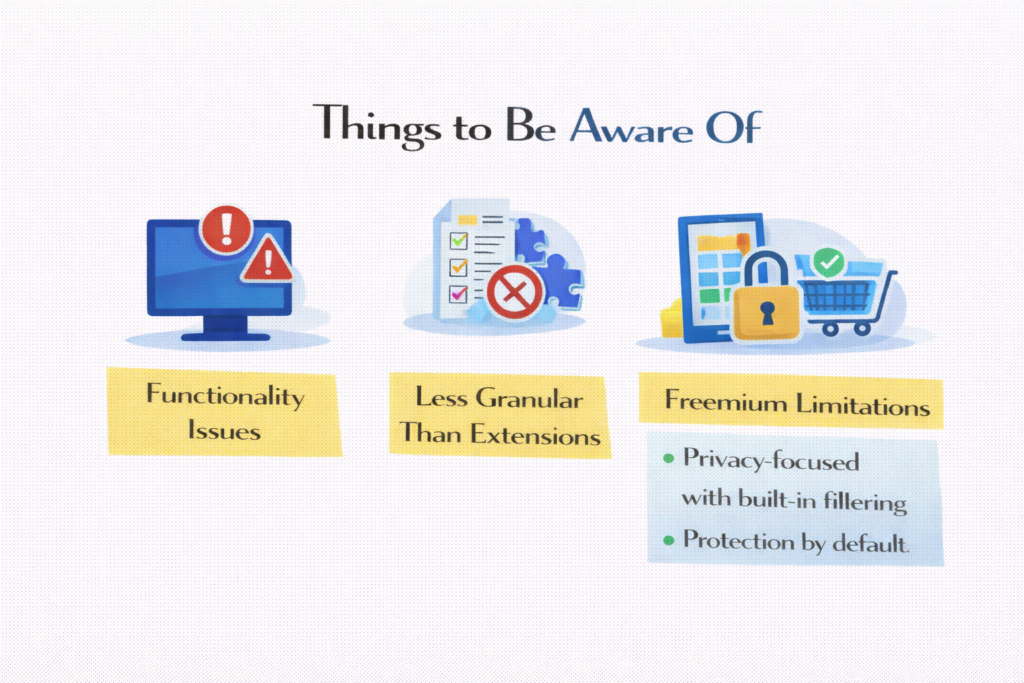 Things to Be Aware Of

Functionality Issues

Less Granular Than Extensions

Freemium Limitations

• Privacy-focused with built-in fillering
• Protection by default.